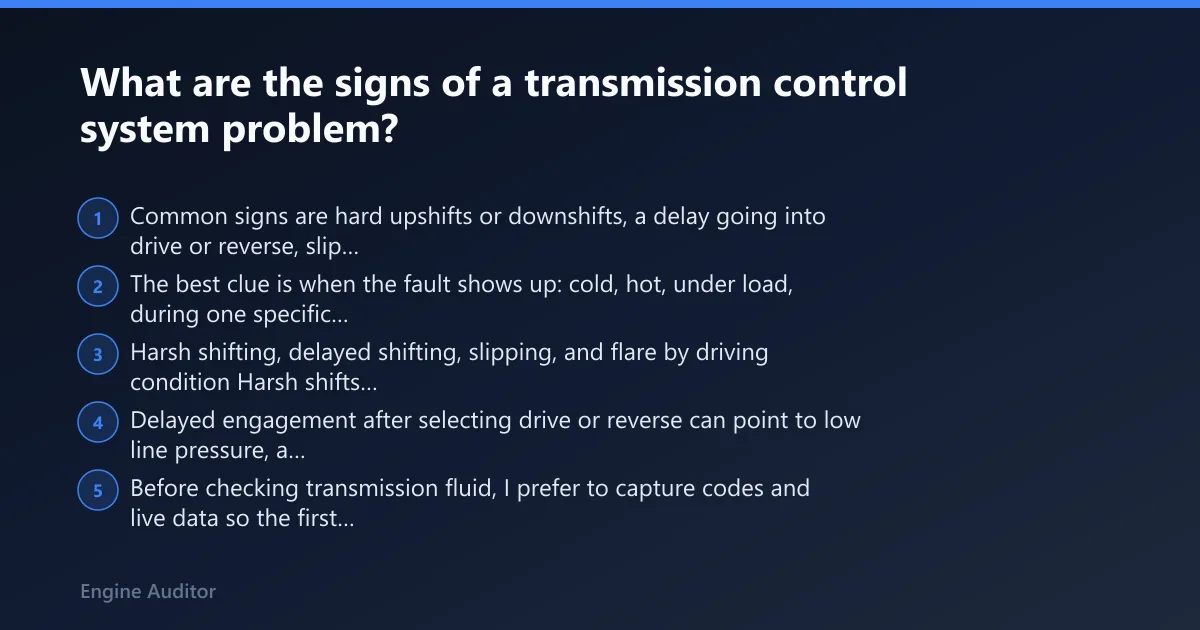 What are the signs of a transmission control system problem?

1 Common signs are hard upshifts or downshifts, a delay going into drive or reverse, slip...

2 The best clue is when the fault shows up: cold, hot, under load, during one specific...

3 Harsh shifting, delayed shifting, slipping, and flare by driving condition Harsh shifts...

4 Delayed engagement after selecting drive or reverse can point to low line pressure, a...

5 Before checking transmission fluid, I prefer to capture codes and live data so the first...

Engine Auditor